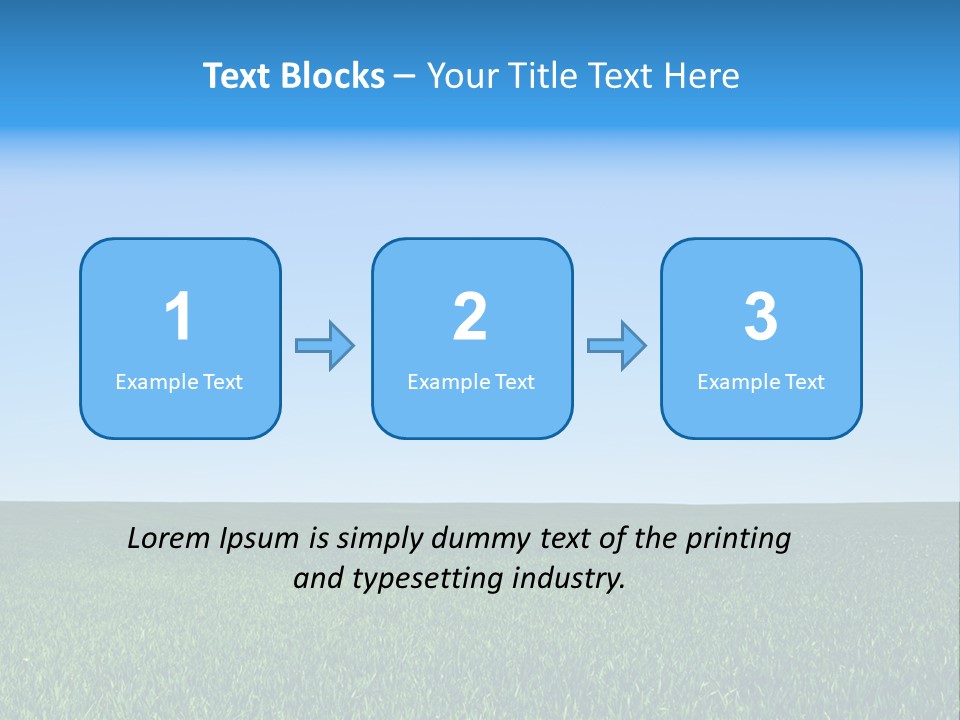 Text Blocks – Your Title Text Here

1
Example Text

2
Example Text

3
Example Text

Lorem Ipsum is simply dummy text of the printing and typesetting industry.